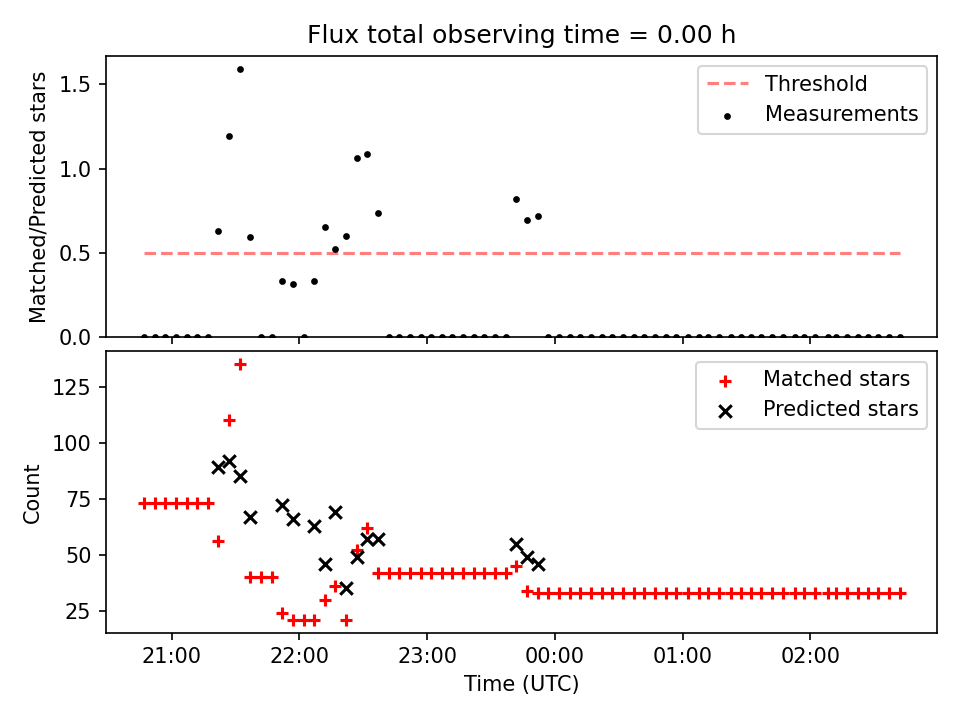 Flux total observing time = 0.00 h

Threshold
Measurements

Matched/Predicted stars

1.5
1.0
0.5
0.0

Matched stars
Predicted stars

Count

125
100
75
50
25

21:00
22:00
23:00
00:00
01:00
02:00

Time (UTC)